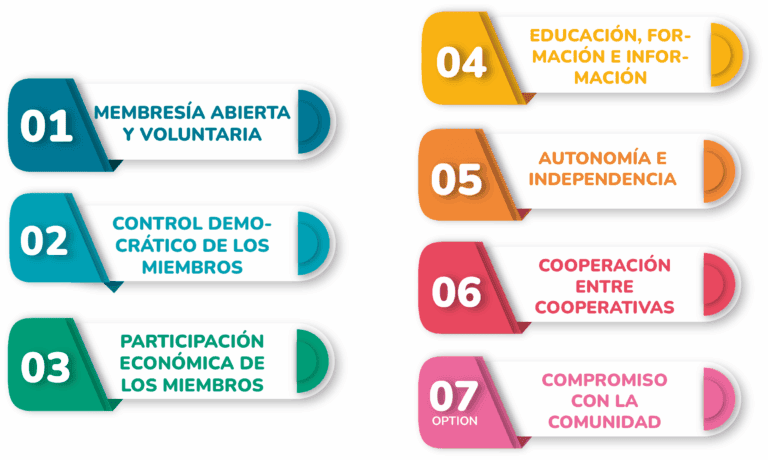 01 MEMBRESÍA ABIERTA Y VOLUNTARIA

02 CONTROL DEMOCRÁTICO DE LOS MIEMBROS

03 PARTICIPACIÓN ECONÓMICA DE LOS MIEMBROS

04 EDUCACIÓN, FORMACIÓN E INFORMACIÓN

05 AUTONOMÍA E INDEPENDENCIA

06 COOPERACIÓN ENTRE COOPERATIVAS

07 OPTION COMPROMISO CON LA COMUNIDAD